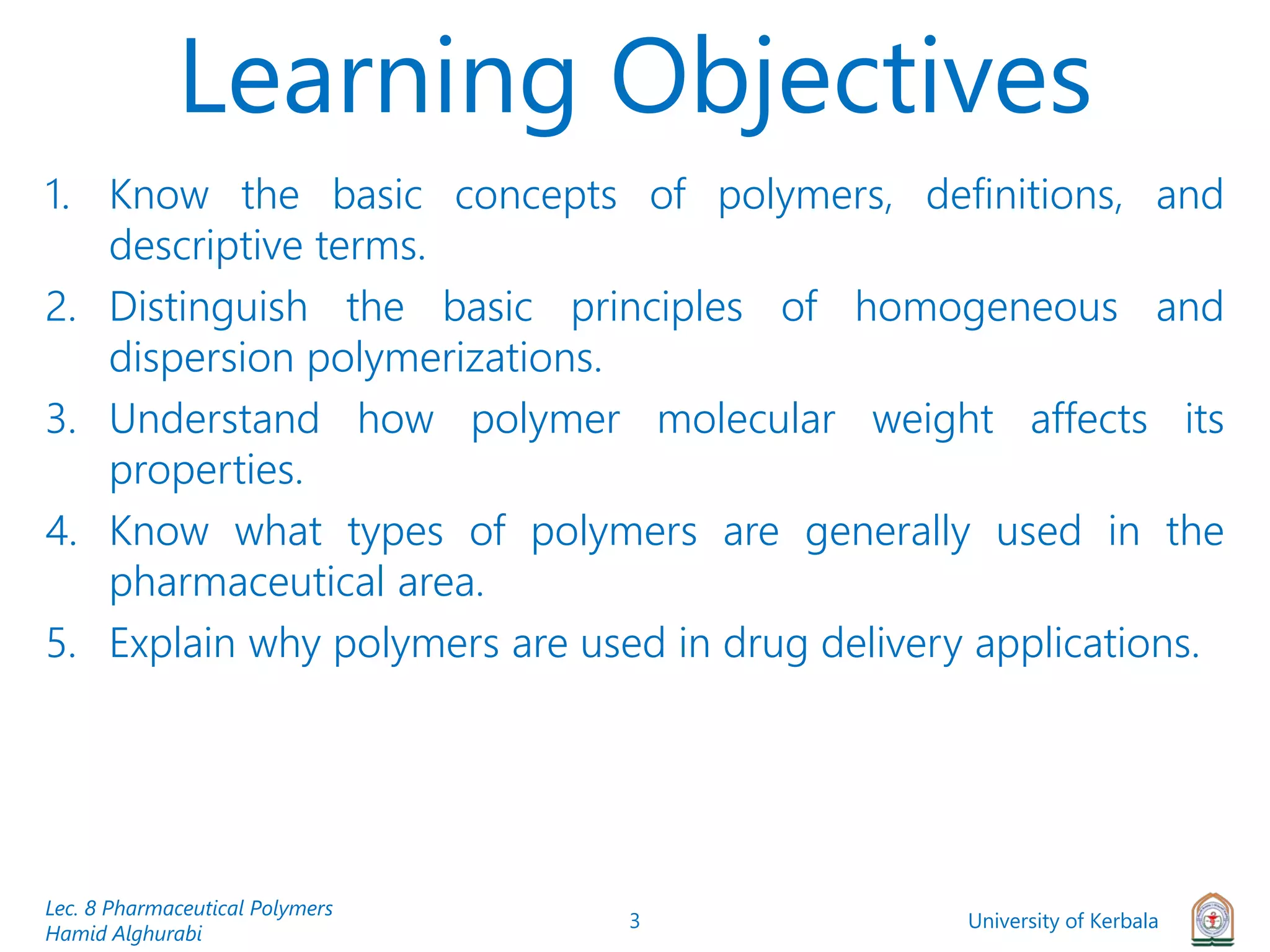 Learning Objectives

1. Know the basic concepts of polymers, definitions, and descriptive terms.
2. Distinguish the basic principles of homogeneous and dispersion polymerizations.
3. Understand how polymer molecular weight affects its properties.
4. Know what types of polymers are generally used in the pharmaceutical area.
5. Explain why polymers are used in drug delivery applications.

Lec. 8 Pharmaceutical Polymers
Hamid Alghurabi

3

University of Kerbala